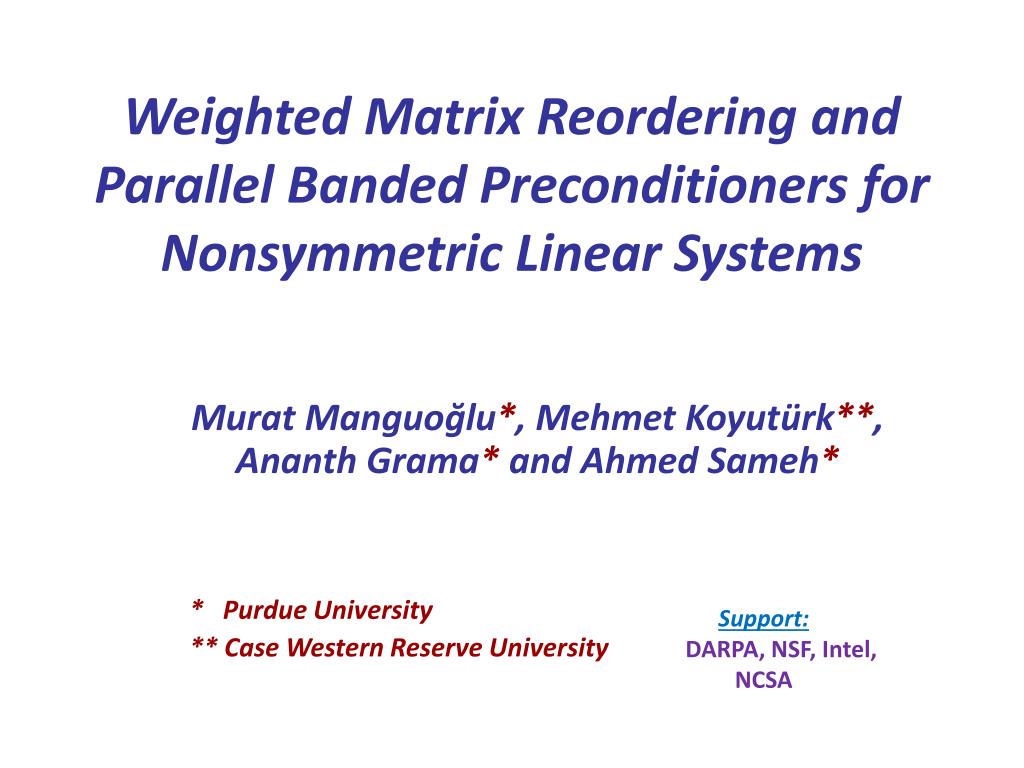 Weighted Matrix Reordering and Parallel Banded Preconditioners for Nonsymmetric Linear Systems

Murat Manguoğlu*, Mehmet Koyutürk**, Ananth Grama* and Ahmed Sameh*

* Purdue University
** Case Western Reserve University

Support:
DARPA, NSF, Intel, NCSA